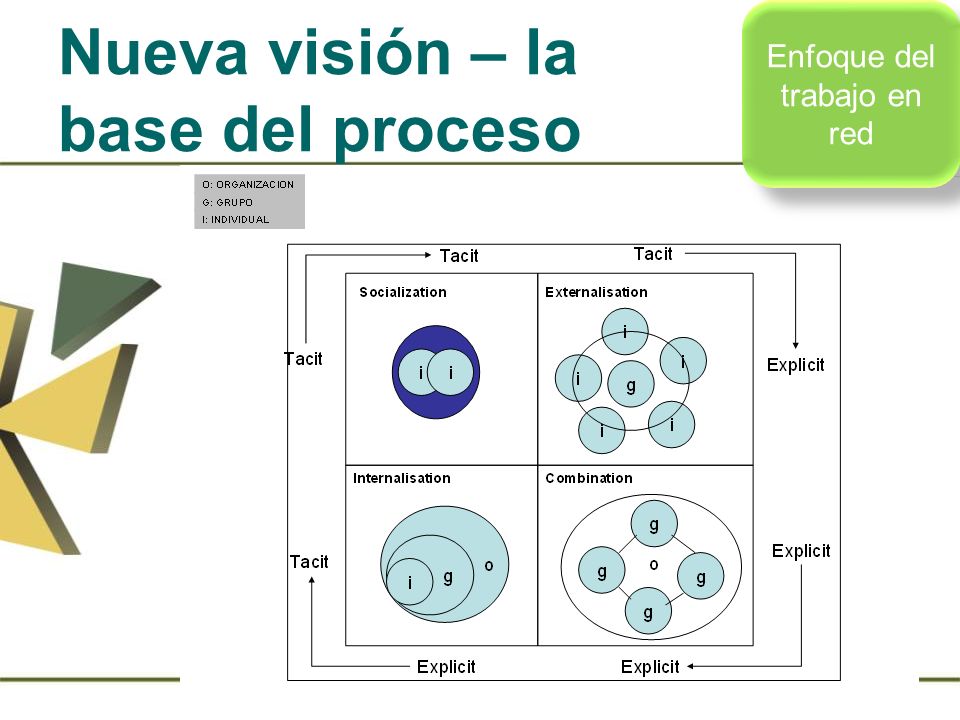 Nueva visión – la base del proceso

Enfoque del trabajo en red

O: ORGANIZACION
G: GRUPO
I: INDIVIDUAL

Tacit

Tacit

Tacit

Explicit

Socialization

i i

Externalisation

i
i
i
g
i
i

Internalisation

i
g
o

Combination

g
g
o
g
g

Tacit

Explicit

Explicit

Explicit